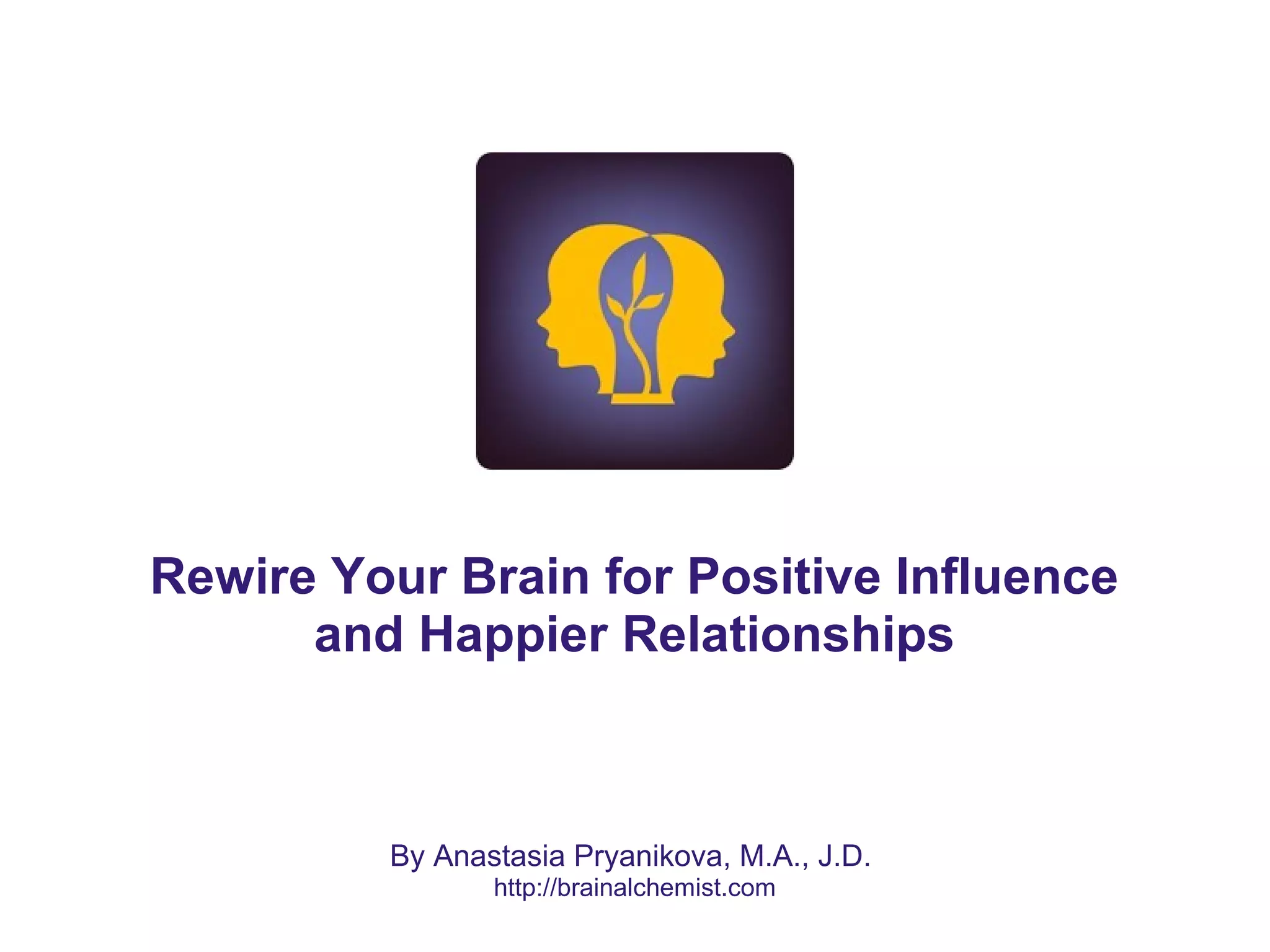 Rewire Your Brain for Positive Influence and Happier Relationships

By Anastasia Pryanikova, M.A., J.D.
http://brainalchemist.com